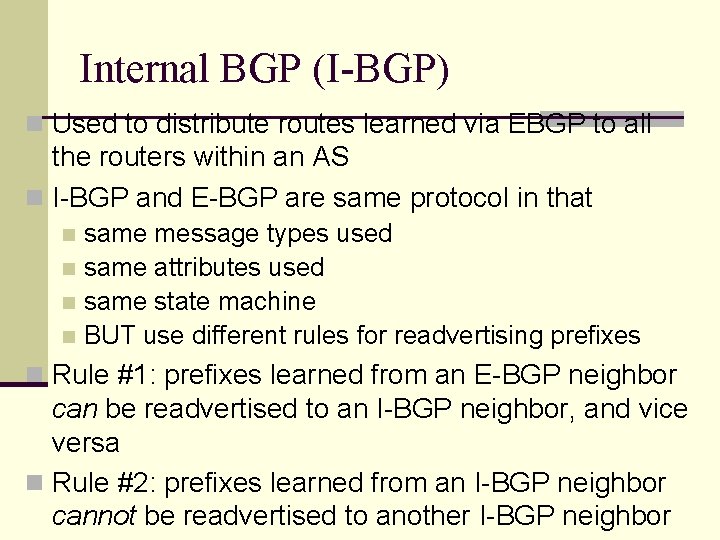 Internal BGP (I-BGP)

Used to distribute routes learned via EBGP to all the routers within an AS

I-BGP and E-BGP are same protocol in that

same message types used

same attributes used

same state machine

BUT use different rules for readvertising prefixes

Rule #1: prefixes learned from an E-BGP neighbor can be readvertised to an I-BGP neighbor, and vice versa

Rule #2: prefixes learned from an I-BGP neighbor cannot be readvertised to another I-BGP neighbor